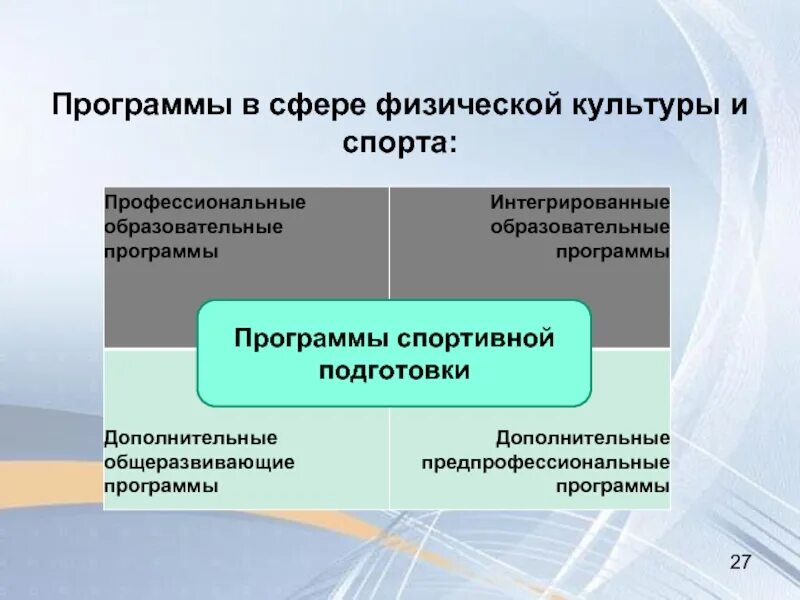 Программы в сфере физической культуры и спорта:

Профессиональные образовательные программы

Интегрированные образовательные программы

Программы спортивной подготовки

Дополнительные общеразвивающие программы

Дополнительные предпрофессиональные программы

27